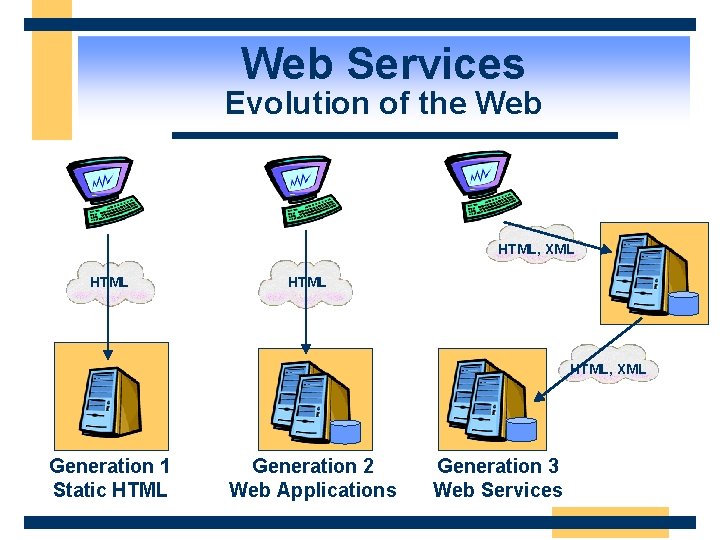 Web Services
Evolution of the Web

HTML

HTML

HTML, XML

HTML, XML

Generation 1
Static HTML

Generation 2
Web Applications

Generation 3
Web Services